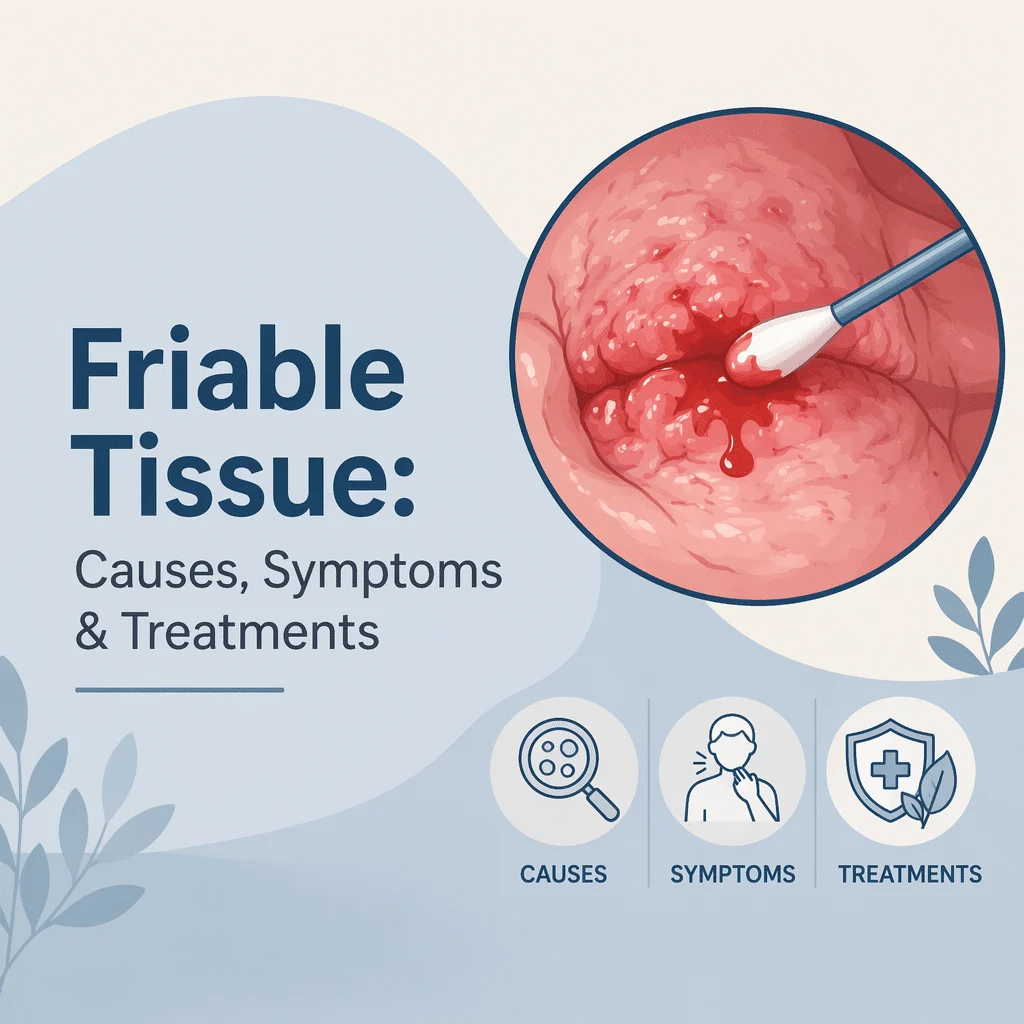 Friable Tissue:

Causes, Symptoms & Treatments

CAUSES

SYMPTOMS

TREATMENTS